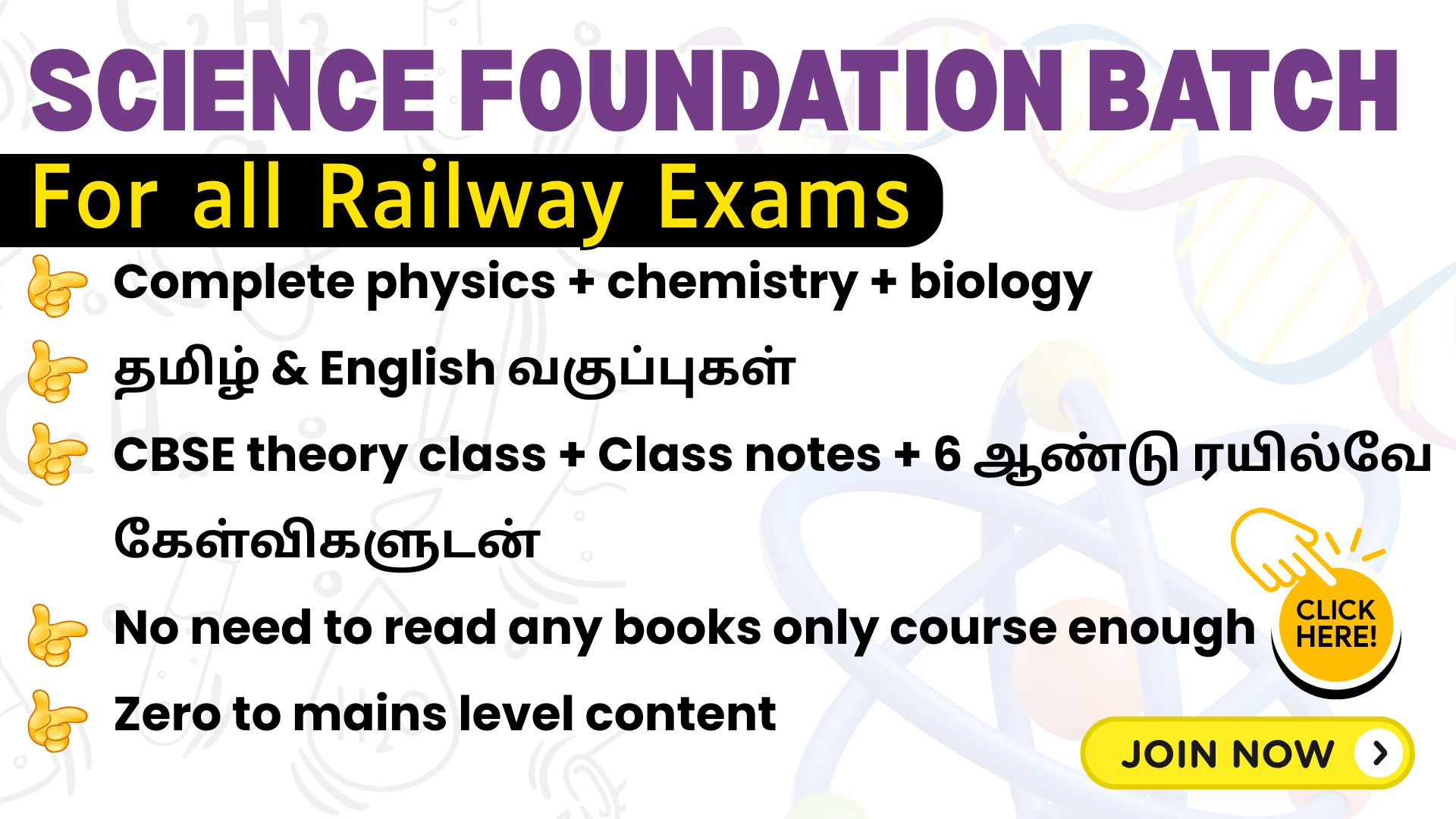 SCIENCE FOUNDATION BATCH

For all Railway Exams

Complete physics + chemistry + biology

தமிழ் & English வகுப்புகள்

CBSE theory class + Class notes + 6 ஆண்டு ரயில்வே கேள்விகளுடன்

No need to read any books only course enough

Zero to mains level content

CLICK HERE!

JOIN NOW